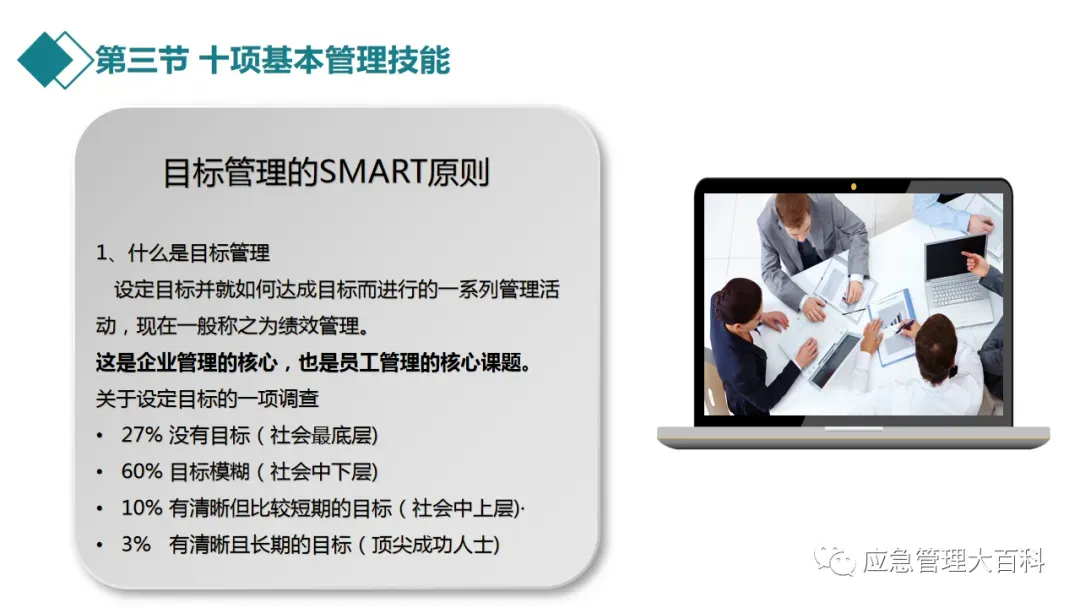 第三节 十项基本管理技能

目标管理的SMART原则

1、什么是目标管理

设定目标并就如何达成目标而进行的一系列管理活动，现在一般称之为绩效管理。

这是企业管理的核心，也是员工管理的核心课题。

关于设定目标的一项调查

• 27% 没有目标（社会最底层）
• 60% 目标模糊（社会中下层）
• 10% 有清晰但比较短期的目标（社会中上层)·
• 3% 有清晰且长期的目标（顶尖成功人士)

应急管理大百科